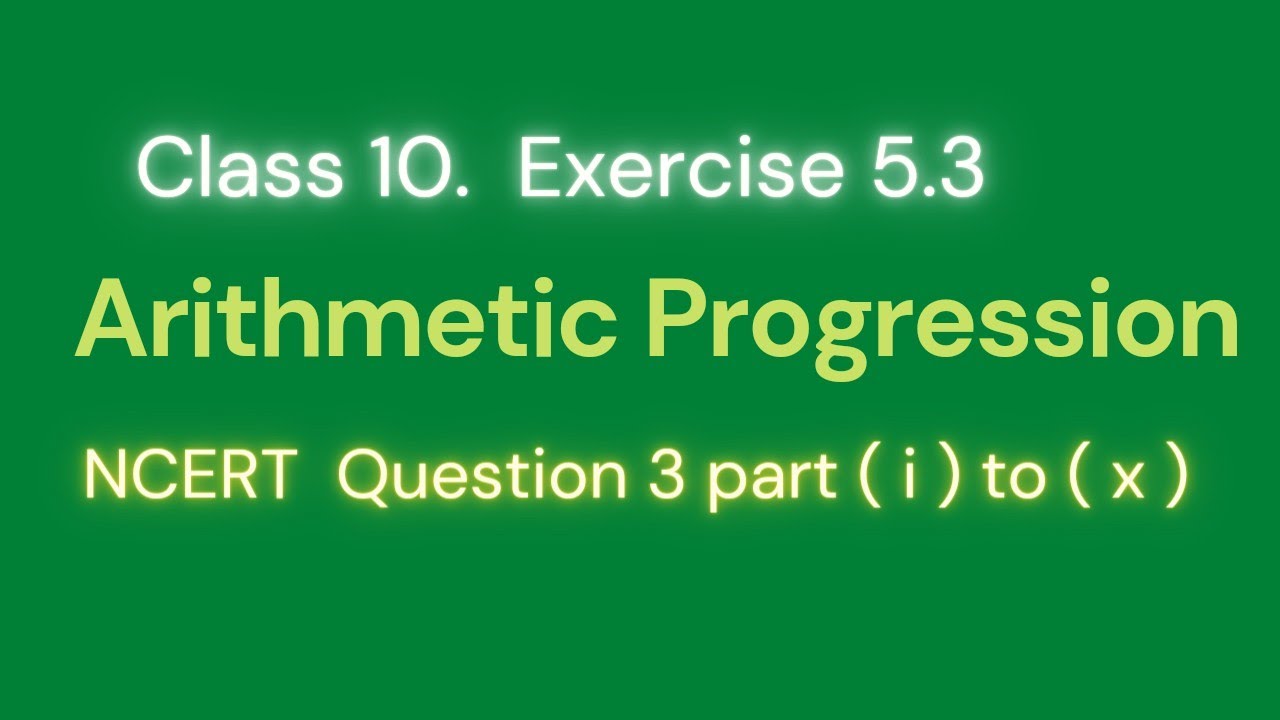 Class 10. Exercise 5.3

Arithmetic Progression

NCERT Question 3 part ( i ) to ( x )